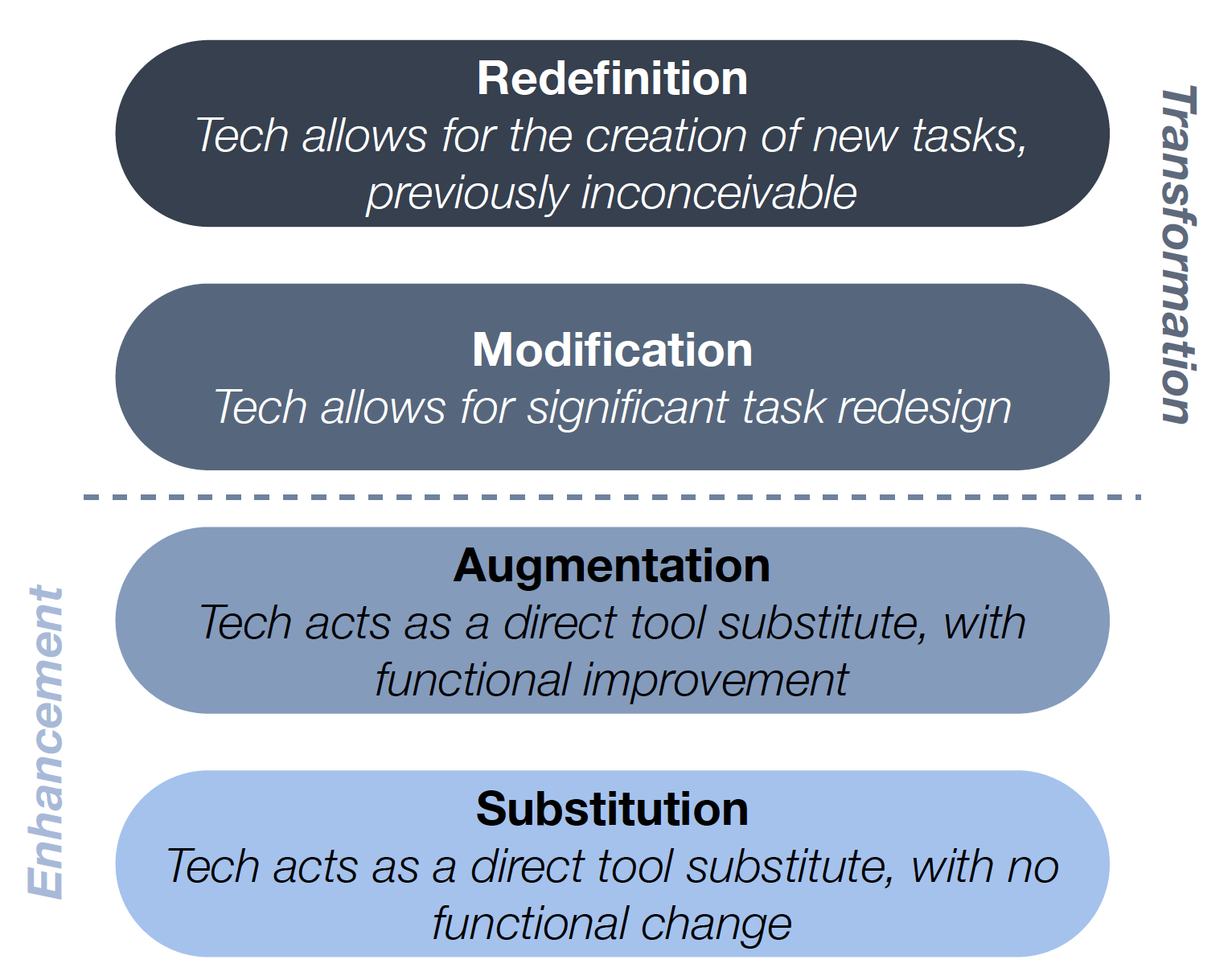 Redefinition
Tech allows for the creation of new tasks, previously inconceivable

Modification
Tech allows for significant task redesign

Transformation

Augmentation
Tech acts as a direct tool substitute, with functional improvement

Substitution
Tech acts as a direct tool substitute, with no functional change

Enhancement